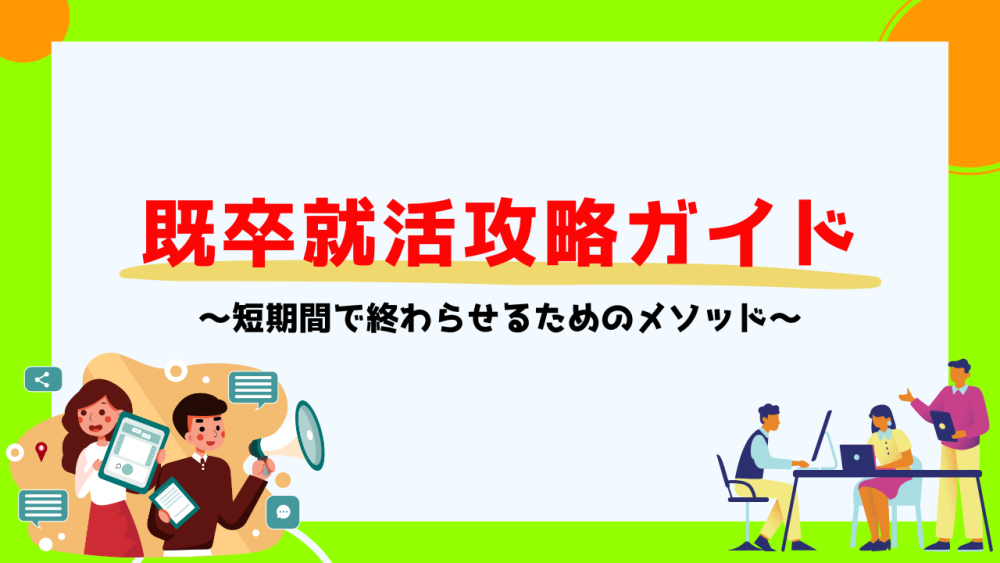 既卒就活攻略ガイド

〜短期間で終わらせるためのメソッド〜